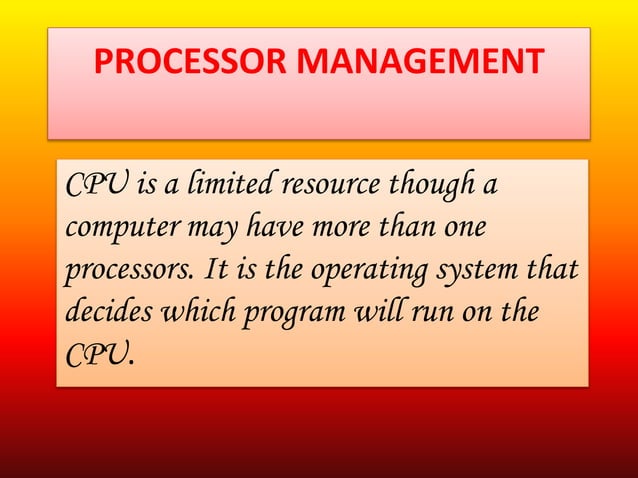 PROCESSOR MANAGEMENT

CPU is a limited resource though a computer may have more than one processors. It is the operating system that decides which program will run on the CPU.